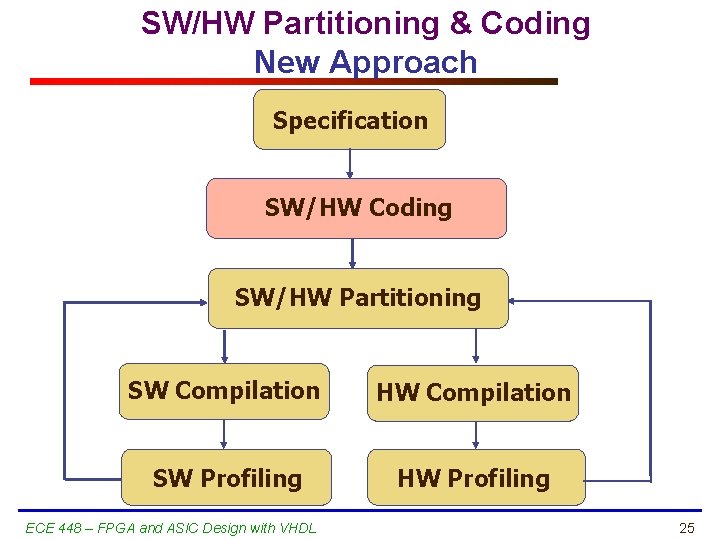 SW/HW Partitioning & Coding
New Approach

Specification

SW/HW Coding

SW/HW Partitioning

SW Compilation

HW Compilation

SW Profiling

HW Profiling

ECE 448 – FPGA and ASIC Design with VHDL

25